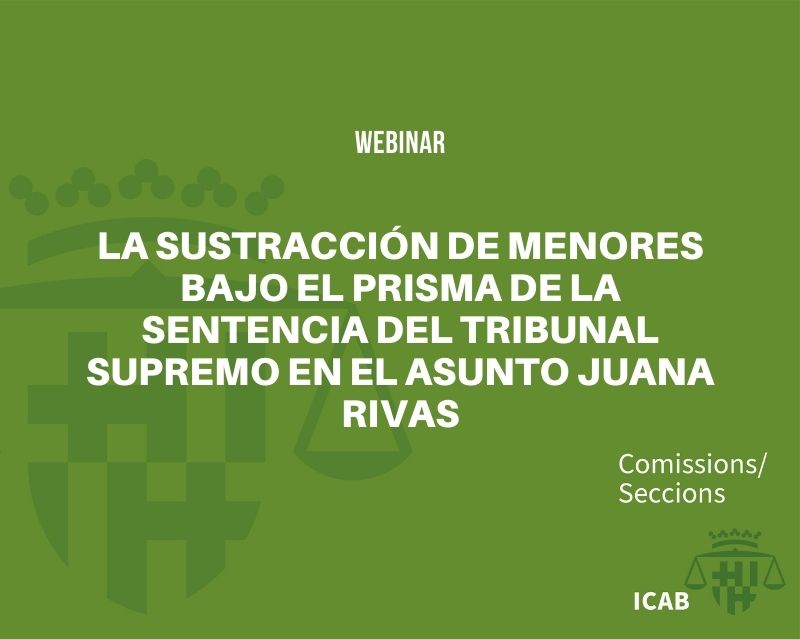 WEBINAR

LA SUSTRACCIÓN DE MENORES BAJO EL PRISMA DE LA SENTENCIA DEL TRIBUNAL SUPREMO EN EL ASUNTO JUANA RIVAS

Comissions/ Seccions

ICAB